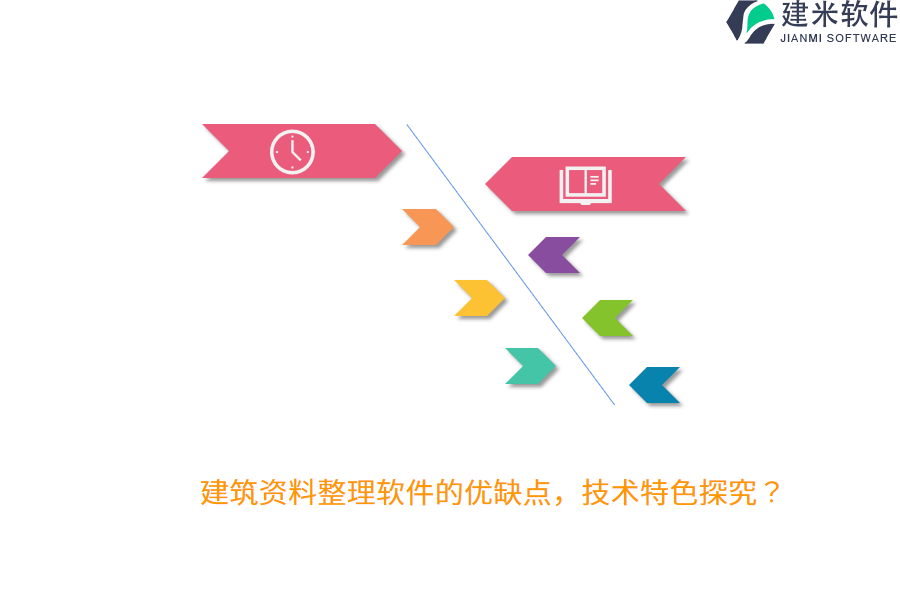 建米软件
JIANMI SOFTWARE

建筑资料整理软件的优缺点，技术特色探究？